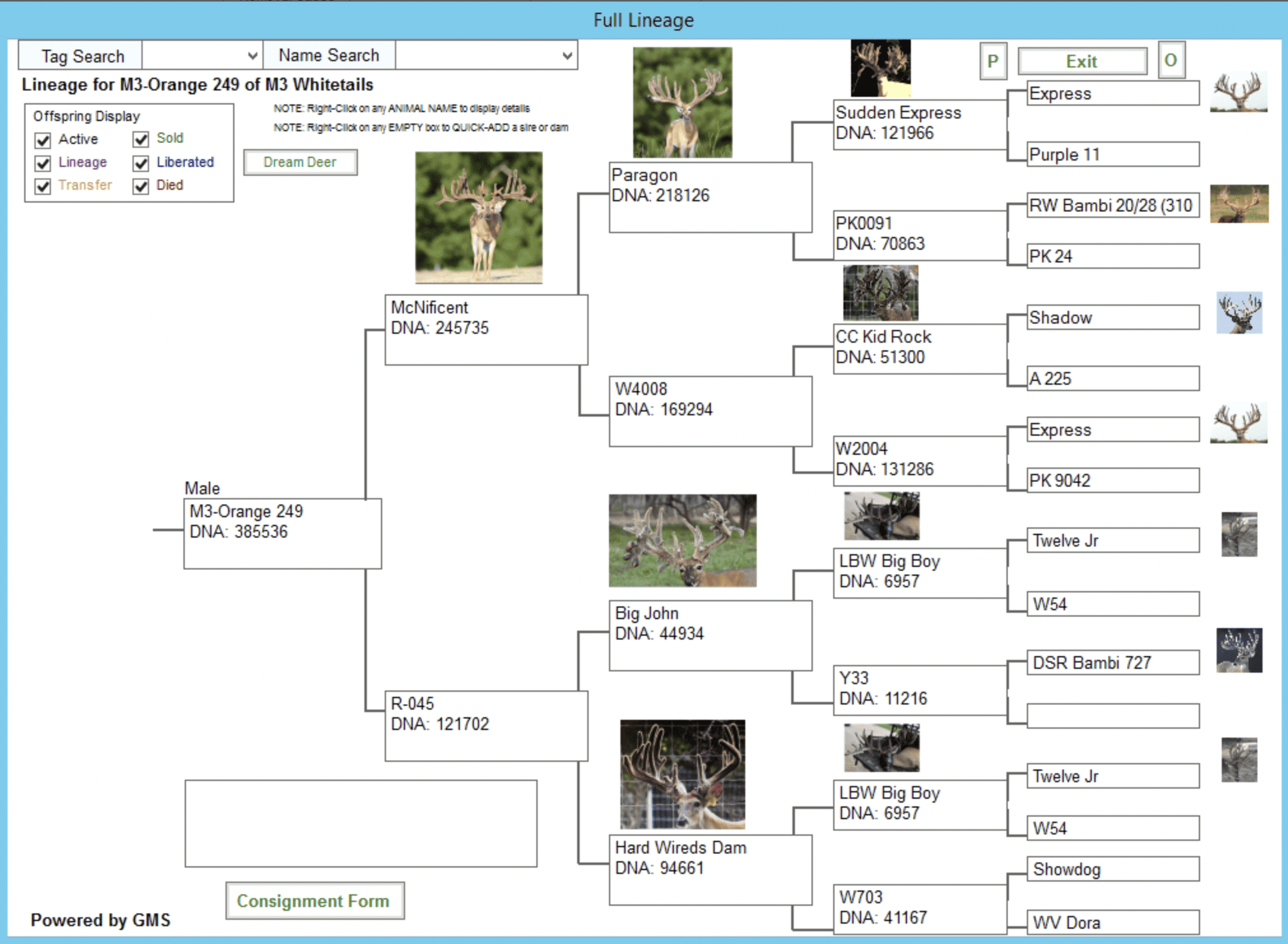 Full Lineage

Tag Search
Name Search

P
Exit
O

Lineage for M3-Orange 249 of M3 Whitetails

Offspring Display
Active
Sold
Lineage
Liberated
Transfer
Died

NOTE: Right-Click on any ANIMAL NAME to display details
NOTE: Right-Click on any EMPTY box to QUICK-ADD a sire or dam

Dream Deer

Male
M3-Orange 249
DNA: 385536

McNificent
DNA: 245735

R-045
DNA: 121702

Paragon
DNA: 218126

W4008
DNA: 169294

Big John
DNA: 44934

Hard Wireds Dam
DNA: 94661

Sudden Express
DNA: 121966

PK0091
DNA: 70863

CC Kid Rock
DNA: 51300

W2004
DNA: 131286

LBW Big Boy
DNA: 6957

Y33
DNA: 11216

LBW Big Boy
DNA: 6957

W703
DNA: 41167

Express
Purple 11
RW Bambi 20/28 (310
PK 24
Shadow
A 225
Express
PK 9042
Twelve Jr
W54
DSR Bambi 727

Twelve Jr
W54
Showdog
WV Dora

Consignment Form

Powered by GMS